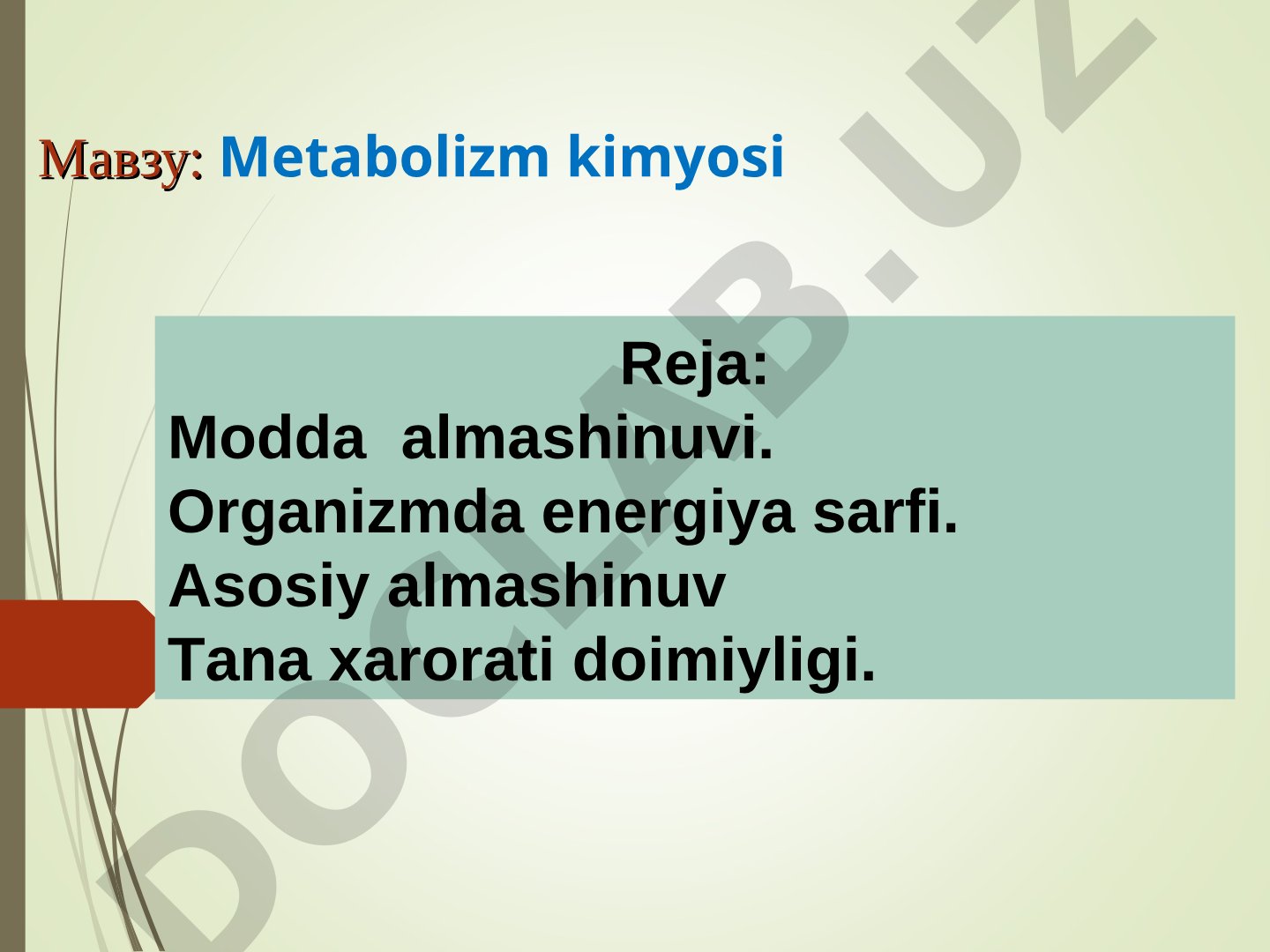 Мавзу: Metabolizm kimyosi

Reja:
Modda almashinuvi.
Organizmda energiya sarfi.
Asosiy almashinuv
Tana xarorati doimiyligi.

DOCLAB.UZ